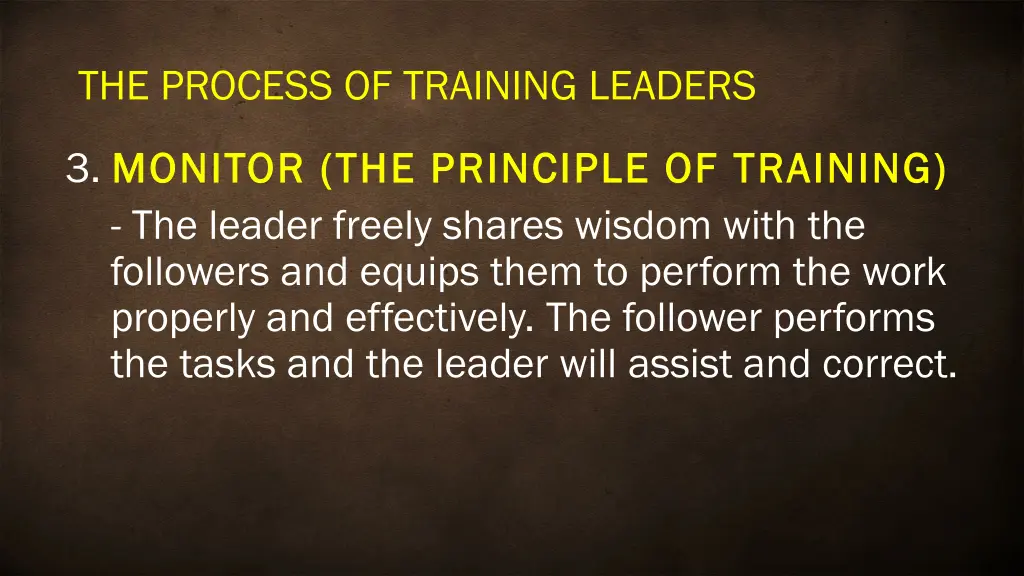 THE PROCESS OF TRAINING LEADERS

3. MONITOR (THE PRINCIPLE OF TRAINING)

- The leader freely shares wisdom with the followers and equips them to perform the work properly and effectively. The follower performs the tasks and the leader will assist and correct.